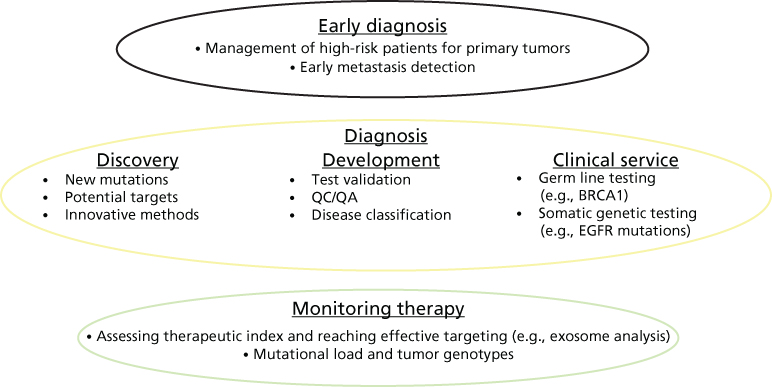 Early diagnosis
• Management of high-risk patients for primary tumors
• Early metastasis detection

Diagnosis

Discovery
• New mutations
• Potential targets
• Innovative methods

Development
• Test validation
• QC/QA
• Disease classification

Clinical service
• Germ line testing (e.g., BRCA1)
• Somatic genetic testing (e.g., EGFR mutations)

Monitoring therapy
• Assessing therapeutic index and reaching effective targeting (e.g., exosome analysis)
• Mutational load and tumor genotypes